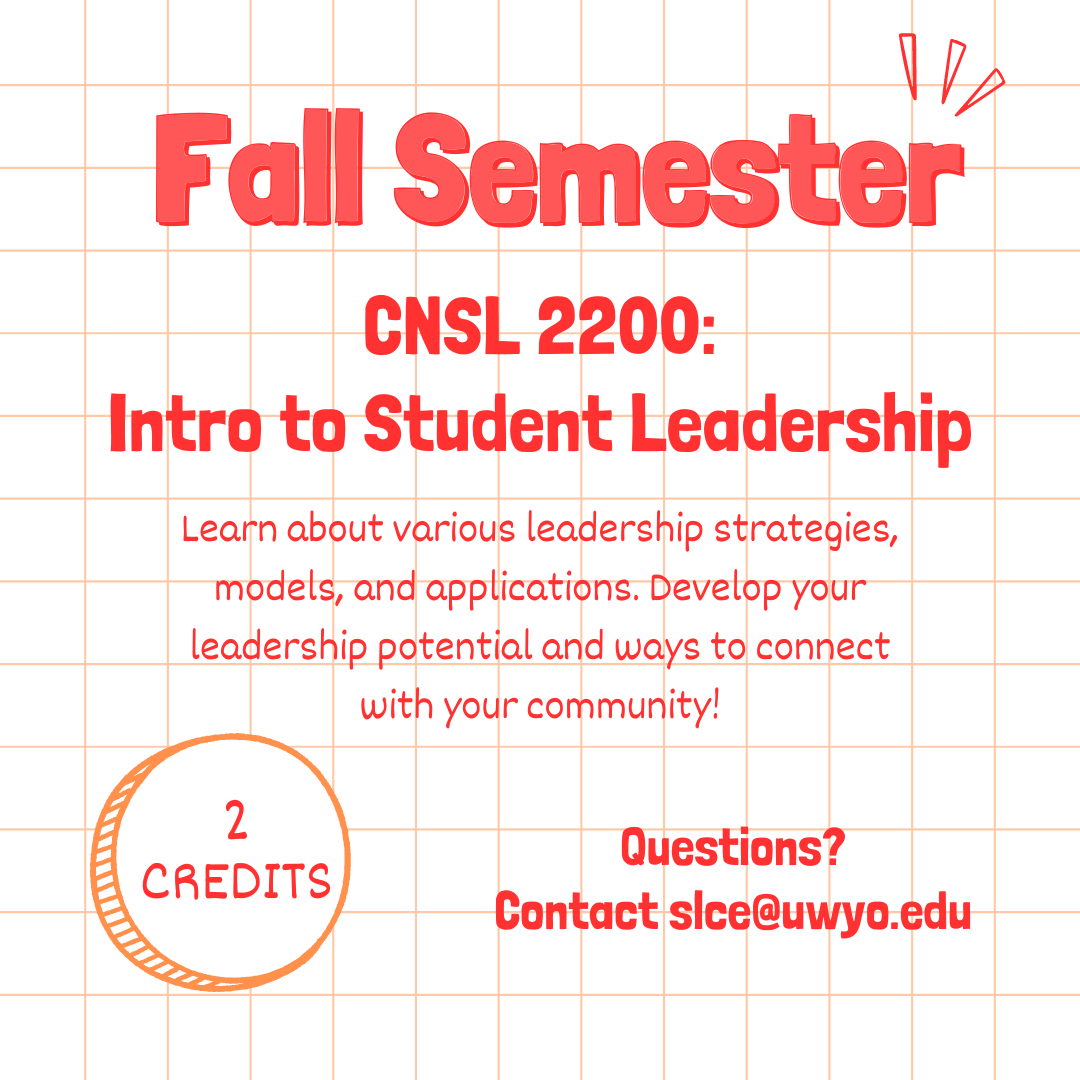 Fall Semester

CNSL 2200:
Intro to Student Leadership

Learn about various leadership strategies, models, and applications. Develop your leadership potential and ways to connect with your community!

2
CREDITS

Questions?
Contact slce@uwyo.edu